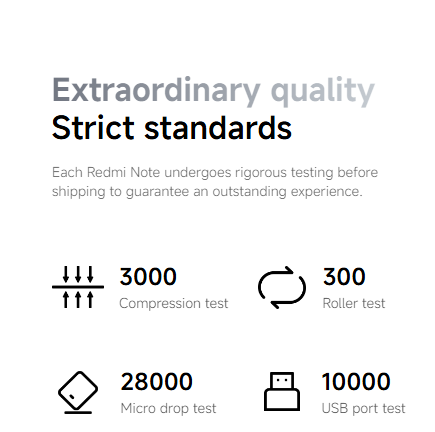 Extraordinary quality
Strict standards

Each Redmi Note undergoes rigorous testing before shipping to guarantee an outstanding experience.

3000
Compression test

300
Roller test

28000
Micro drop test

10000
USB port test